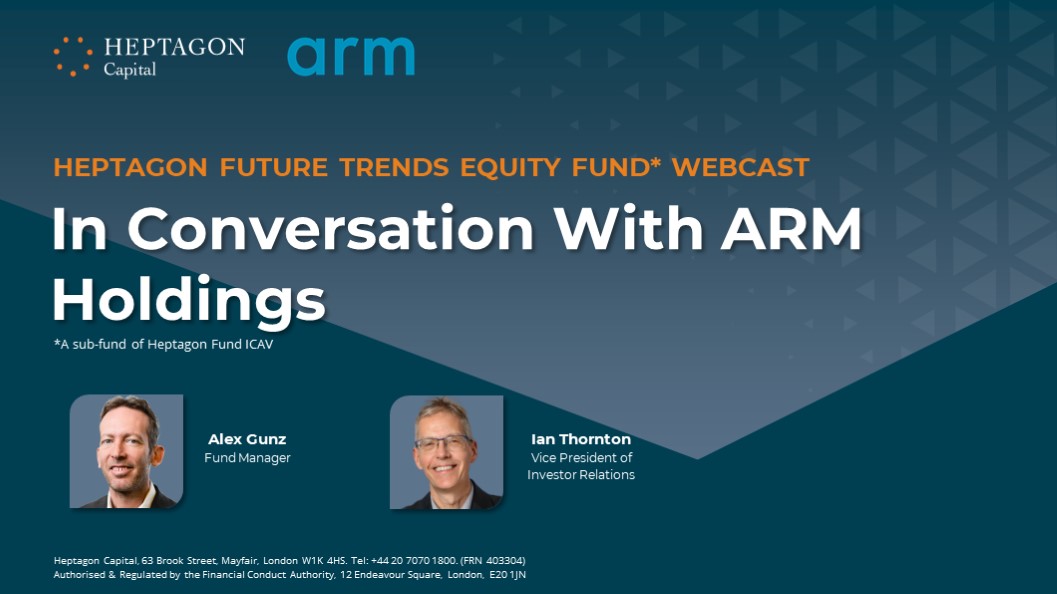 HEPTAGON Capital

arm

HEPTAGON FUTURE TRENDS EQUITY FUND* WEBCAST

In Conversation With ARM Holdings

*A sub-fund of Heptagon Fund ICAV

Alex Gunz
Fund Manager

Ian Thornton
Vice President of Investor Relations

Heptagon Capital, 63 Brook Street, Mayfair, London W1K 4HS. Tel: +44 20 7070 1800. (FRN 403304)
Authorised & Regulated by the Financial Conduct Authority, 12 Endeavour Square, London, E20 1JN